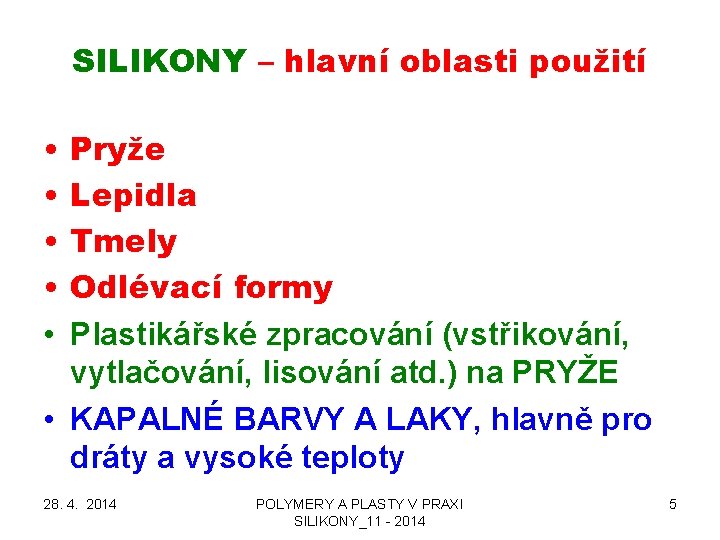 SILIKONY – hlavní oblasti použití

• Pryže
• Lepidla
• Tmely
• Odlévací formy
• Plastikářské zpracování (vstřikování, vytlačování, lisování atd.) na PRYŽE
• KAPALNÉ BARVY A LAKY, hlavně pro dráty a vysoké teploty

28. 4. 2014

POLYMERY A PLASTY V PRAXI
SILIKONY_11 - 2014

5